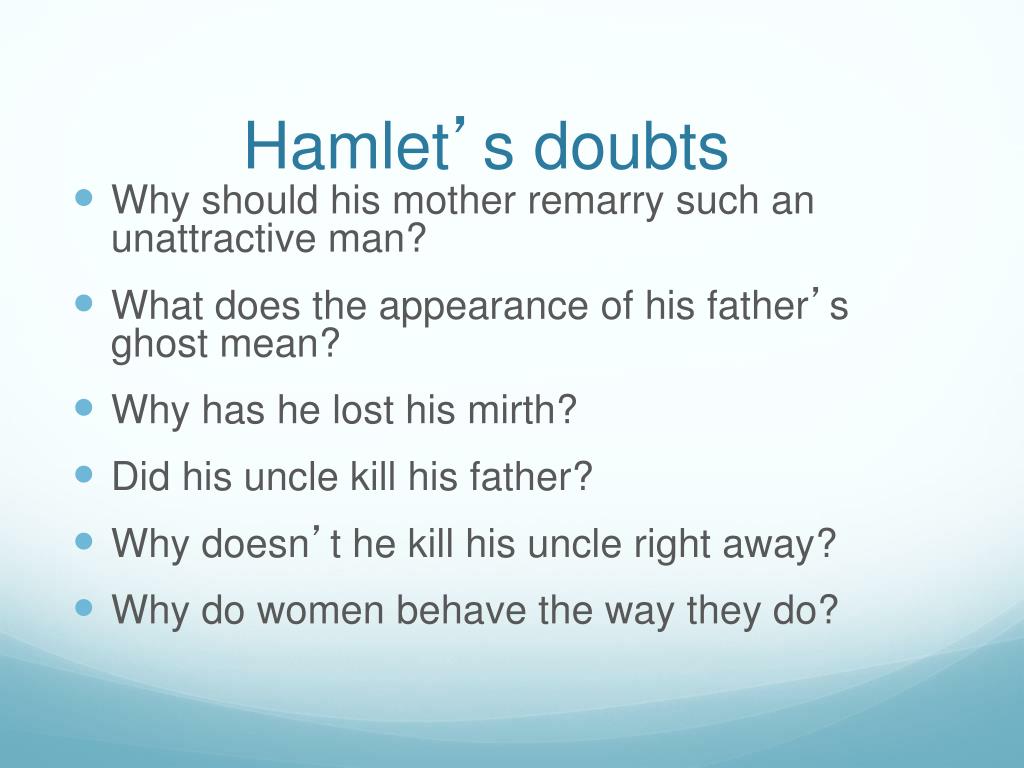 Hamlet’s doubts

- Why should his mother remarry such an unattractive man?
- What does the appearance of his father’s ghost mean?
- Why has he lost his mirth?
- Did his uncle kill his father?
- Why doesn’t he kill his uncle right away?
- Why do women behave the way they do?